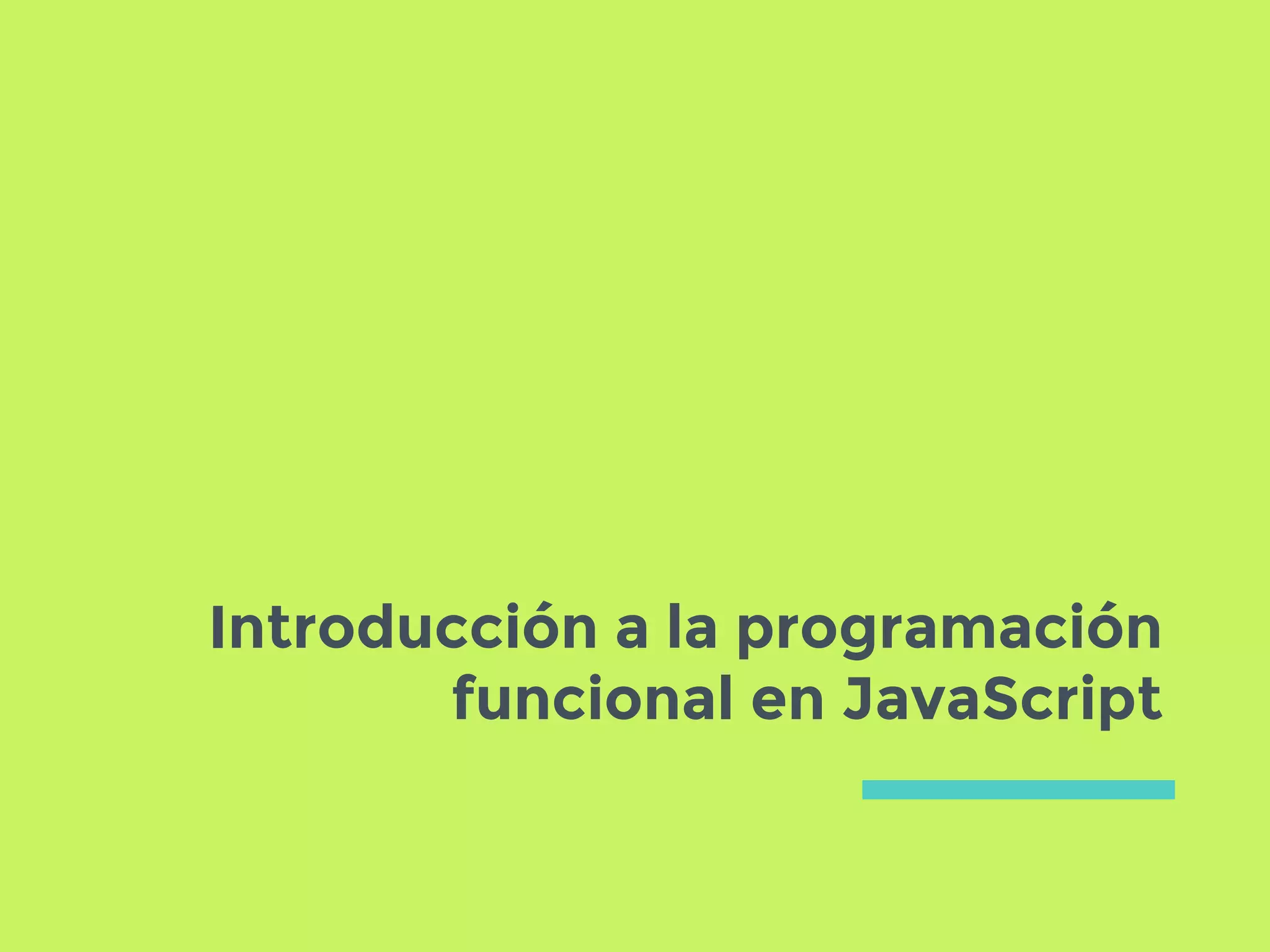 Introducción a la programación funcional en JavaScript